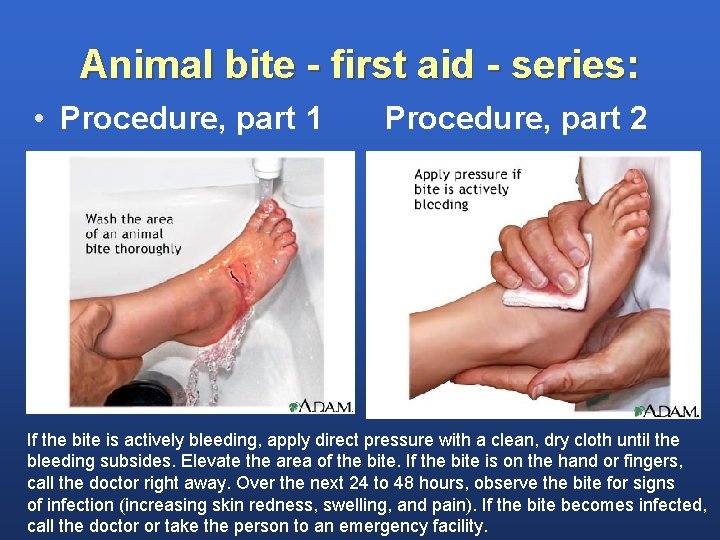 Animal bite - first aid - series:

• Procedure, part 1

Procedure, part 2

Wash the area of an animal bite thoroughly

A.D.A.M.

Apply pressure if bite is actively bleeding

A.D.A.M.

If the bite is actively bleeding, apply direct pressure with a clean, dry cloth until the bleeding subsides. Elevate the area of the bite. If the bite is on the hand or fingers, call the doctor right away. Over the next 24 to 48 hours, observe the bite for signs of infection (increasing skin redness, swelling, and pain). If the bite becomes infected, call the doctor or take the person to an emergency facility.